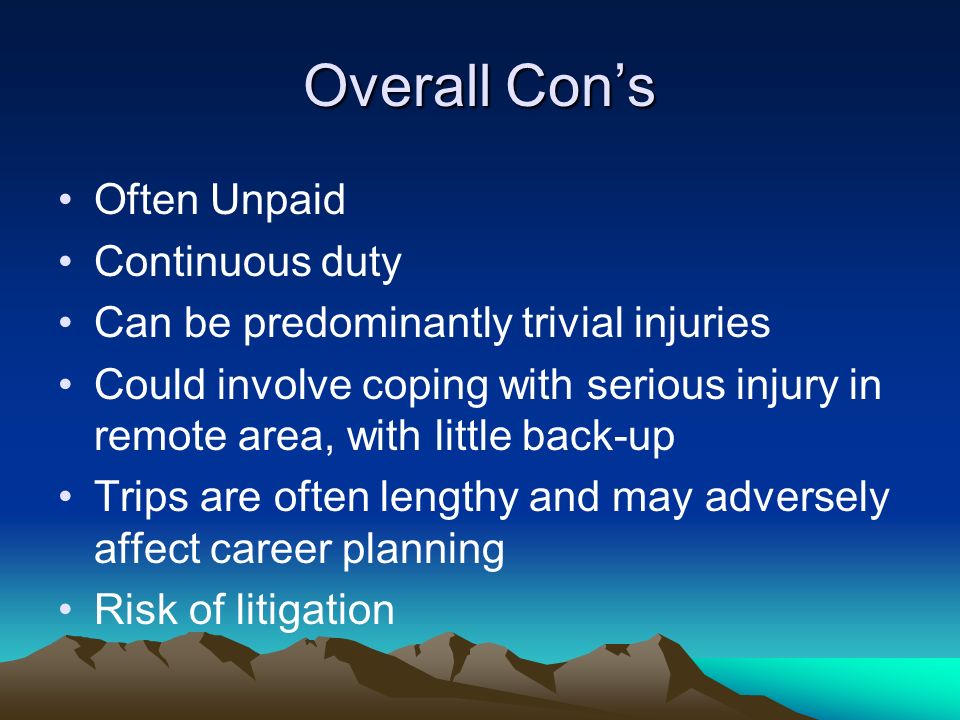 Overall Con’s

• Often Unpaid
• Continuous duty
• Can be predominantly trivial injuries
• Could involve coping with serious injury in remote area, with little back-up
• Trips are often lengthy and may adversely affect career planning
• Risk of litigation